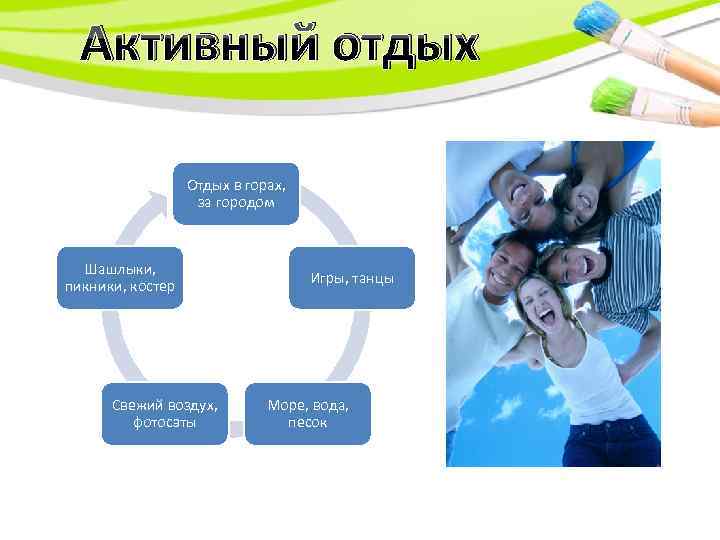 Активный отдых

Отдых в горах, за городом

Игры, танцы

Море, вода, песок

Свежий воздух, фотосэты

Шашлыки, пикники, костер